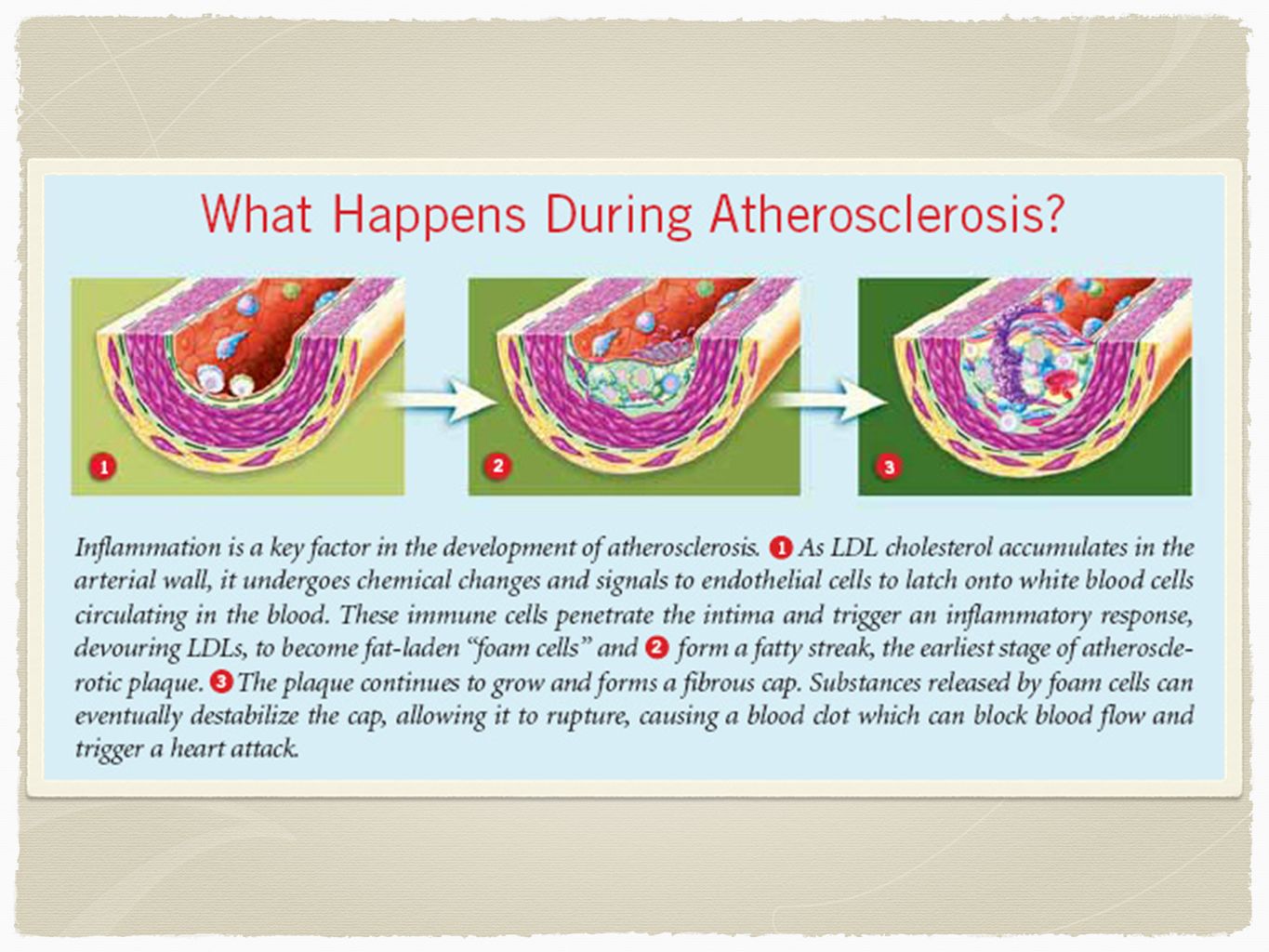 What Happens During Atherosclerosis?

1

2

3

Inflammation is a key factor in the development of atherosclerosis. 1 As LDL cholesterol accumulates in the arterial wall, it undergoes chemical changes and signals to endothelial cells to latch onto white blood cells circulating in the blood. These immune cells penetrate the intima and trigger an inflammatory response, devouring LDLs, to become fat-laden "foam cells" and 2 form a fatty streak, the earliest stage of atherosclerotic plaque. 3 The plaque continues to grow and forms a fibrous cap. Substances released by foam cells can eventually destabilize the cap, allowing it to rupture, causing a blood clot which can block blood flow and trigger a heart attack.